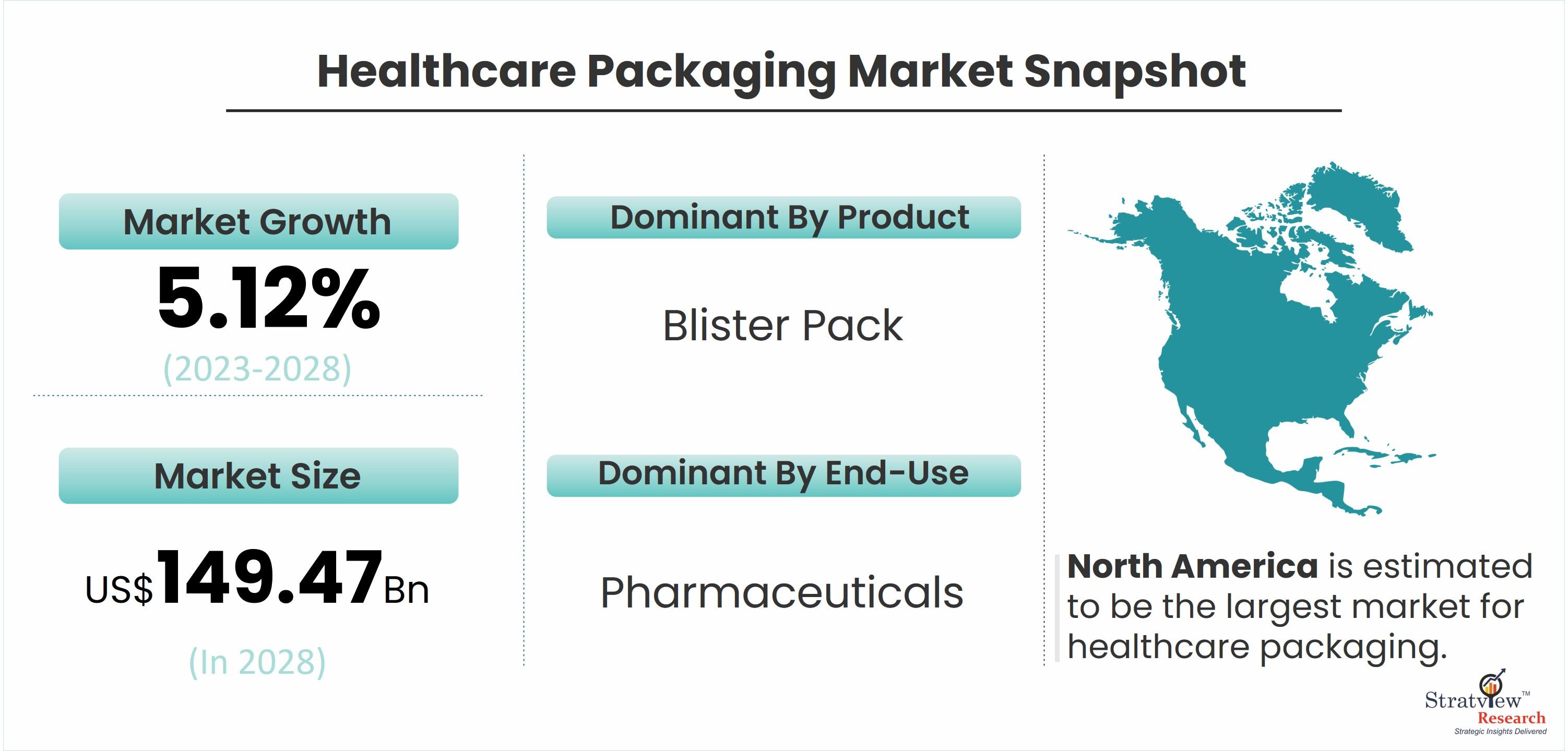 Healthcare Packaging Market Snapshot

Market Growth

5.12%

(2023-2028)

Market Size

US$149.47Bn

(In 2028)

Dominant By Product

Blister Pack

Dominant By End-Use

Pharmaceuticals

North America is estimated to be the largest market for healthcare packaging.

Stratview™ Research
Strategic Insights Delivered